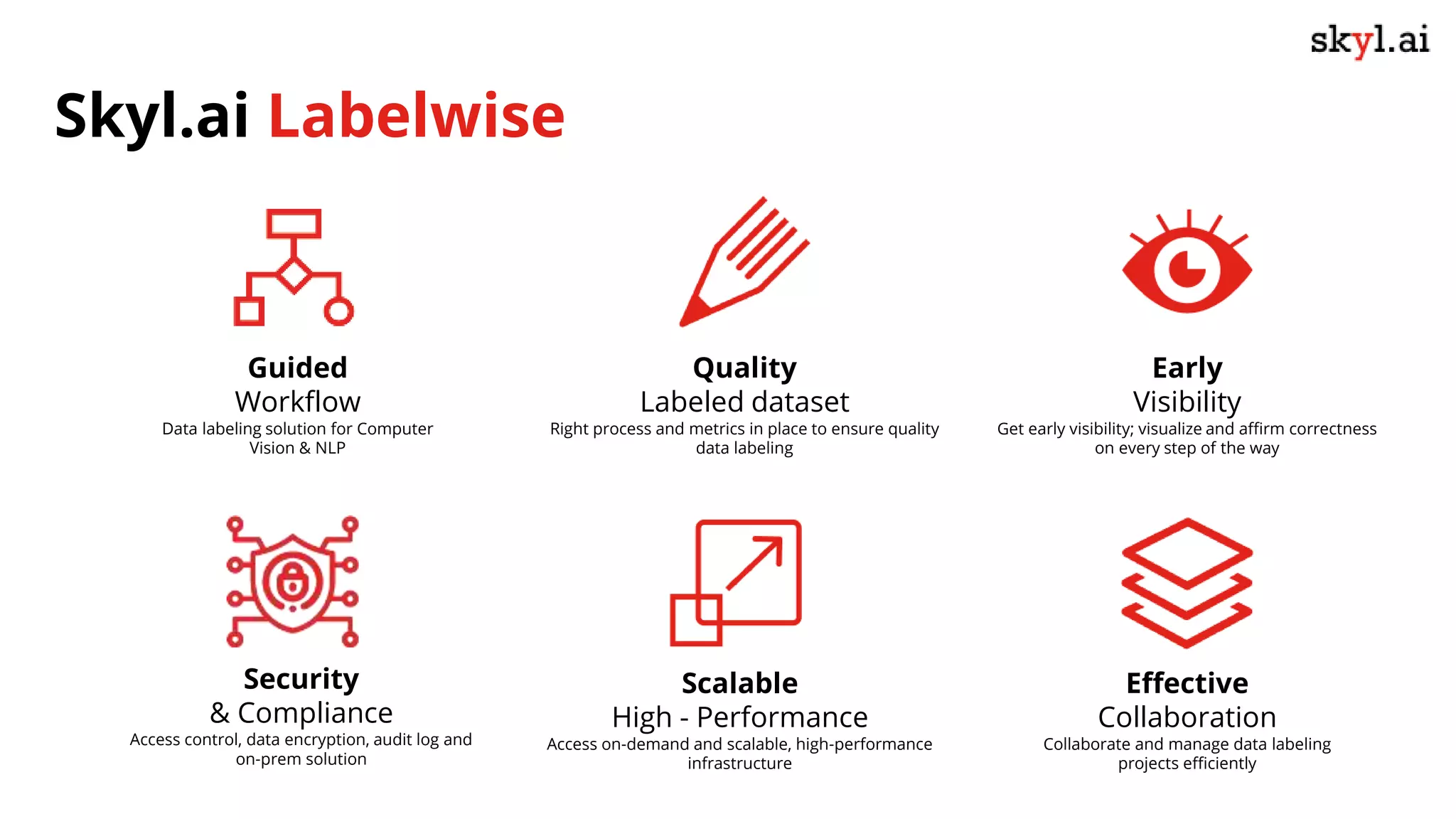 skyl.ai

Skyl.ai Labelwise

Guided
Workflow
Data labeling solution for Computer Vision & NLP

Quality
Labeled dataset
Right process and metrics in place to ensure quality data labeling

Early
Visibility
Get early visibility; visualize and affirm correctness on every step of the way

Security
& Compliance
Access control, data encryption, audit log and on-prem solution

Scalable
High - Performance
Access on-demand and scalable, high-performance infrastructure

Effective
Collaboration
Collaborate and manage data labeling projects efficiently